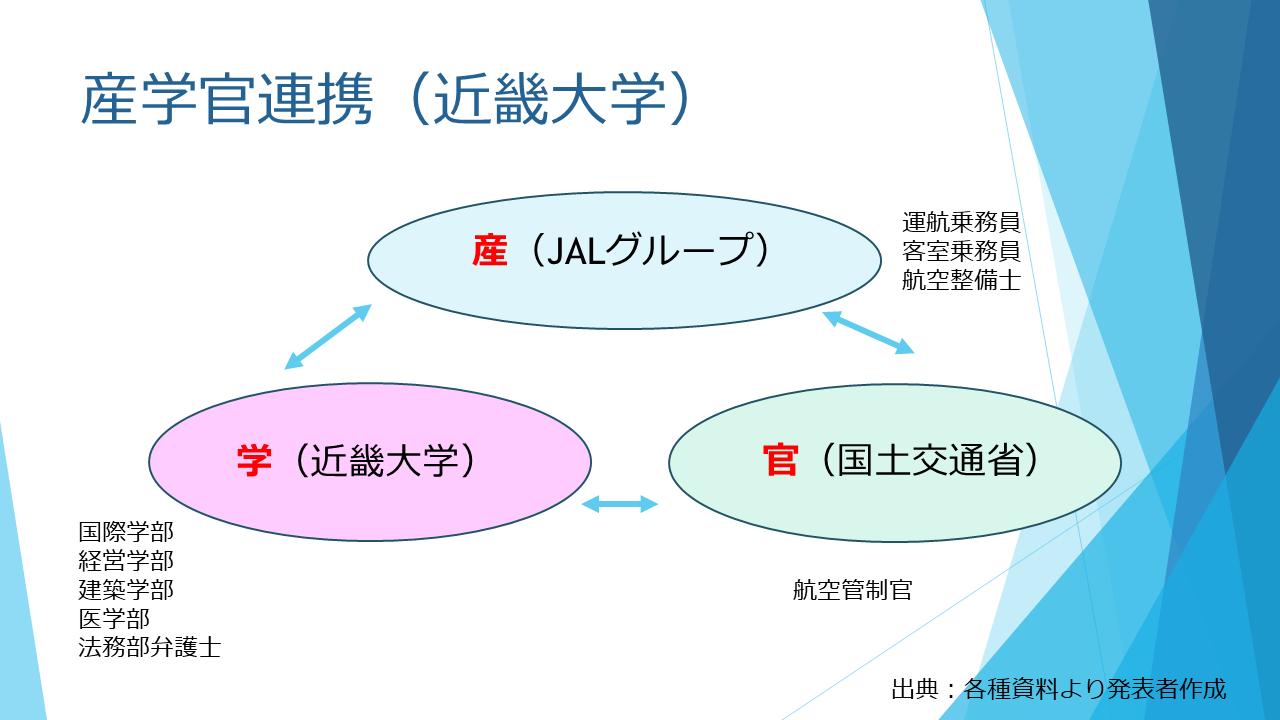 産学官連携（近畿大学）

産（JALグループ）

運航乗務員
客室乗務員
航空整備士

学（近畿大学）

官（国土交通省）

国際学部
経営学部
建築学部
医学部
法務部弁護士

航空管制官

出典：各種資料より発表者作成